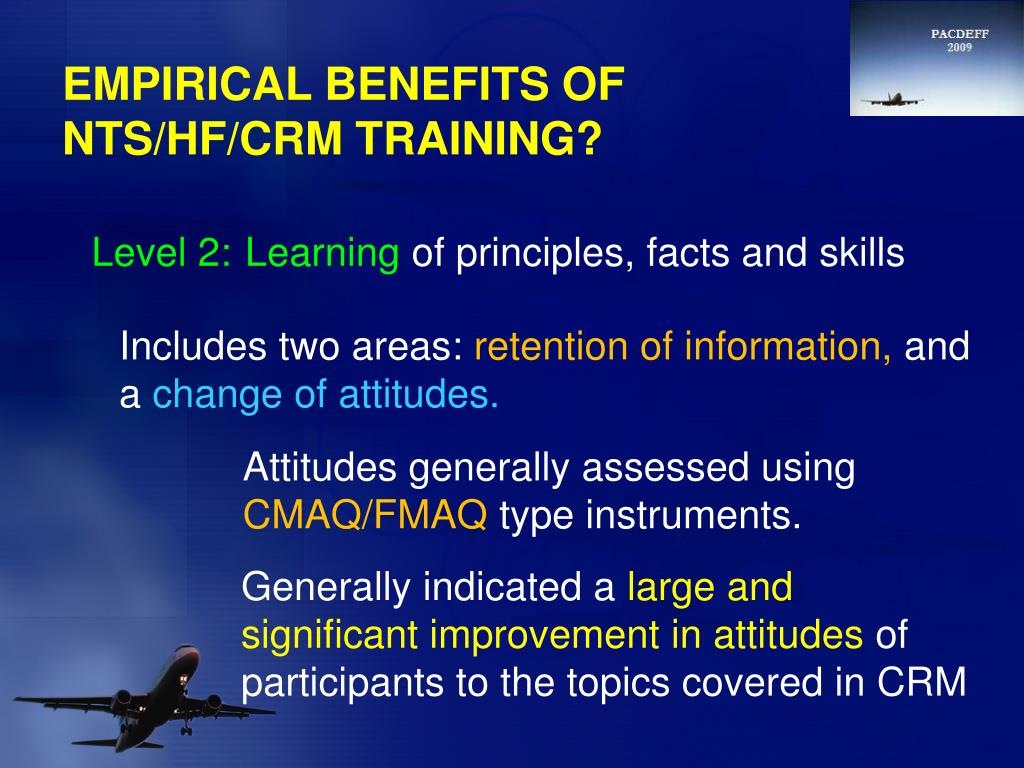 PACDEFF
2009

EMPIRICAL BENEFITS OF NTS/HF/CRM TRAINING?

Level 2: Learning of principles, facts and skills

Includes two areas: retention of information, and a change of attitudes.

Attitudes generally assessed using CMAQ/FMAQ type instruments.

Generally indicated a large and significant improvement in attitudes of participants to the topics covered in CRM